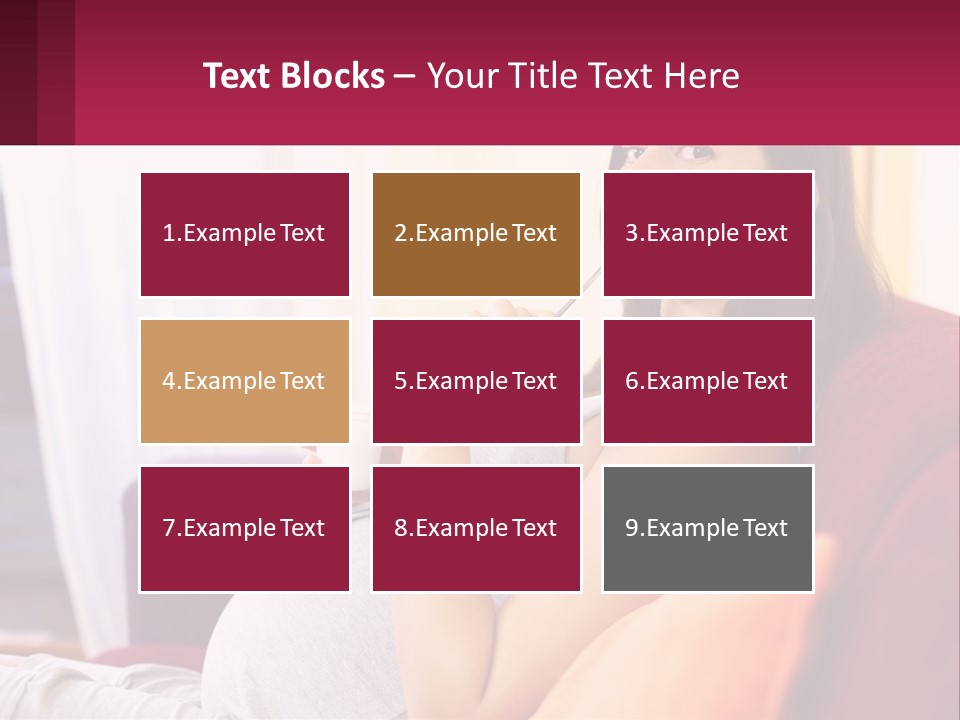 Text Blocks – Your Title Text Here

1.Example Text

2.Example Text

3.Example Text

4.Example Text

5.Example Text

6.Example Text

7.Example Text

8.Example Text

9.Example Text